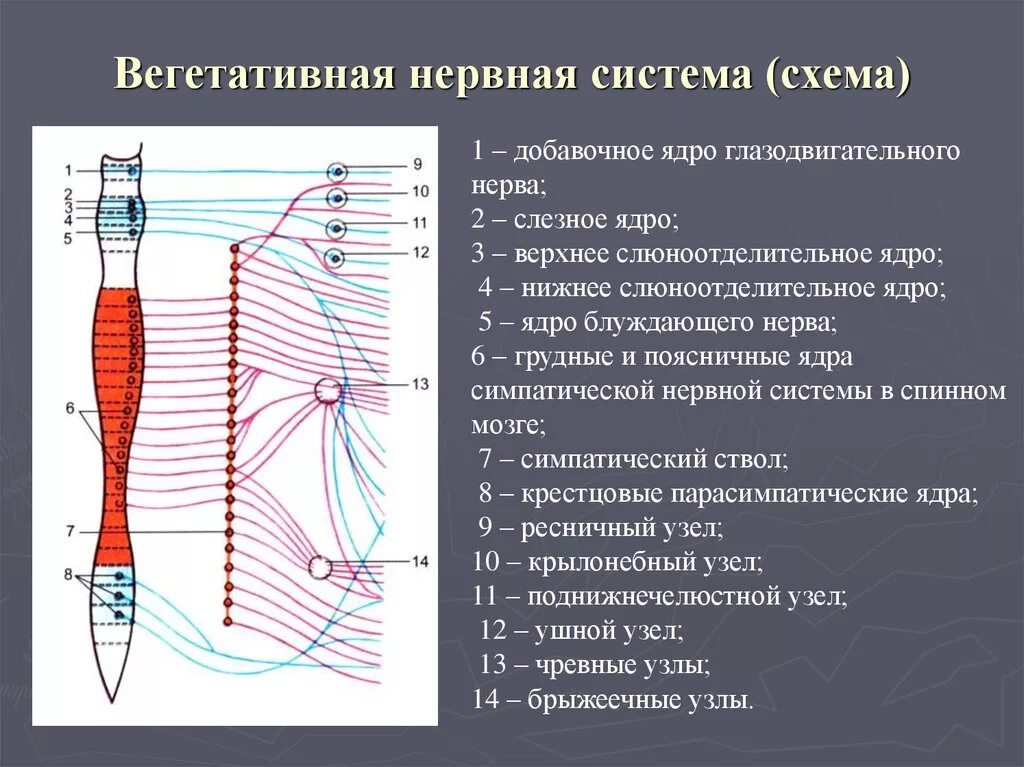 Вегетативная нервная система (схема)

1
2
3
4
5
6
7
8
9
10
11
12
13
14

1 – добавочное ядро глазодвигательного нерва;
2 – слезное ядро;
3 – верхнее слюноотделительное ядро;
4 – нижнее слюноотделительное ядро;
5 – ядро блуждающего нерва;
6 – грудные и поясничные ядра симпатической нервной системы в спинном мозге;
7 – симпатический ствол;
8 – крестцовые парасимпатические ядра;
9 – ресничный узел;
10 – крылонебный узел;
11 – поднижнечелюстной узел;
12 – ушной узел;
13 – чревные узлы;
14 – брыжеечные узлы.